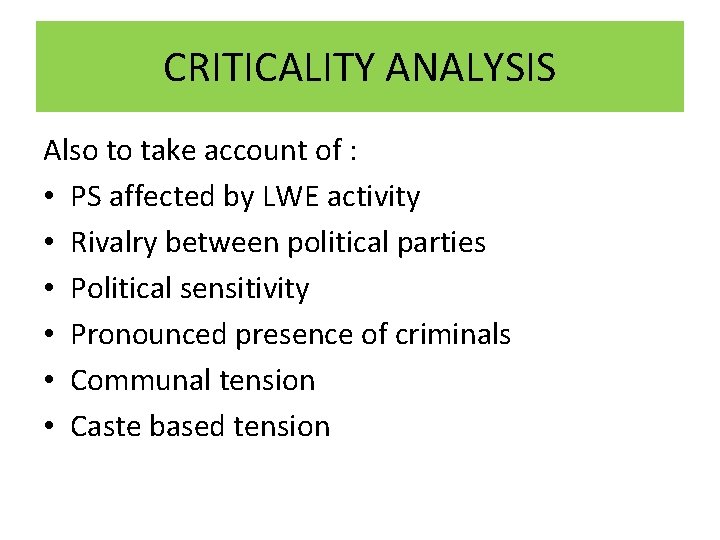 CRITICALITY ANALYSIS

Also to take account of :

• PS affected by LWE activity
• Rivalry between political parties
• Political sensitivity
• Pronounced presence of criminals
• Communal tension
• Caste based tension